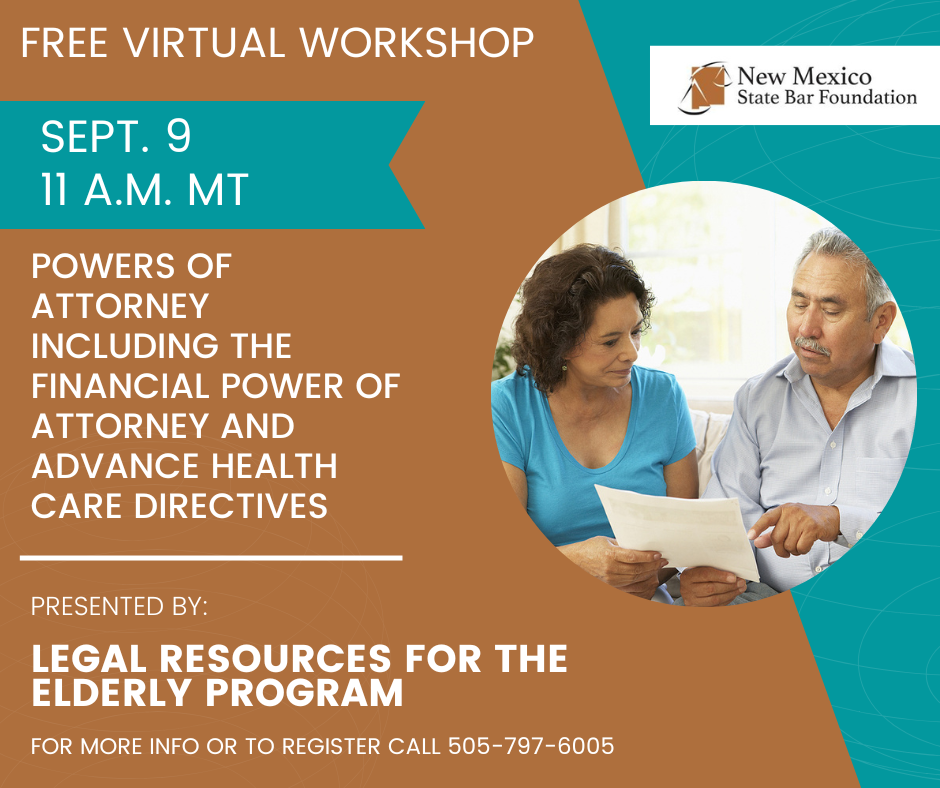 FREE VIRTUAL WORKSHOP

New Mexico
State Bar Foundation

SEPT. 9
11 A.M. MT

POWERS OF ATTORNEY INCLUDING THE FINANCIAL POWER OF ATTORNEY AND ADVANCE HEALTH CARE DIRECTIVES

PRESENTED BY:

LEGAL RESOURCES FOR THE ELDERLY PROGRAM

FOR MORE INFO OR TO REGISTER CALL 505-797-6005